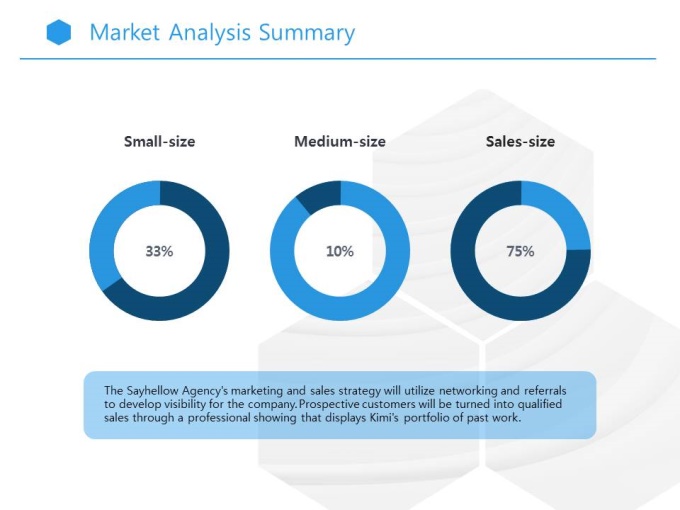 Market Analysis Summary

Small-size

33%

Medium-size

10%

Sales-size

75%

The Sayhellow Agency's marketing and sales strategy will utilize networking and referrals to develop visibility for the company. Prospective customers will be turned into qualified sales through a professional showing that displays Kimi's portfolio of past work.